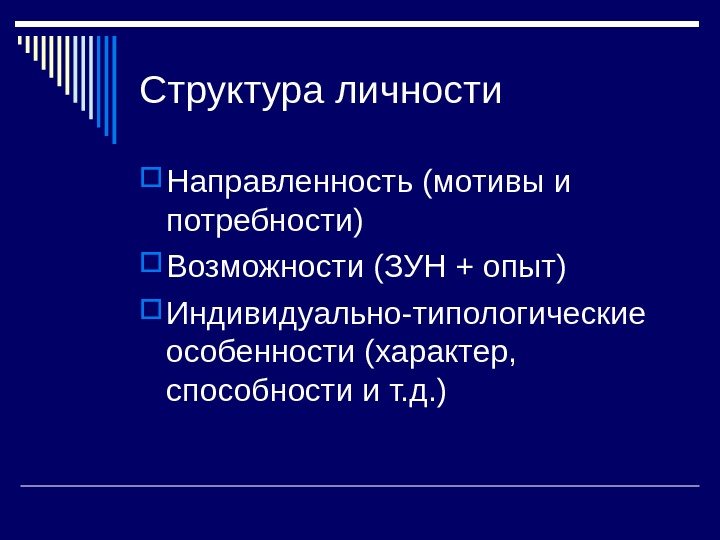 Структура личности

Направленность (мотивы и потребности)

Возможности (ЗУН + опыт)

Индивидуально-типологические особенности (характер, способности и т.д.)